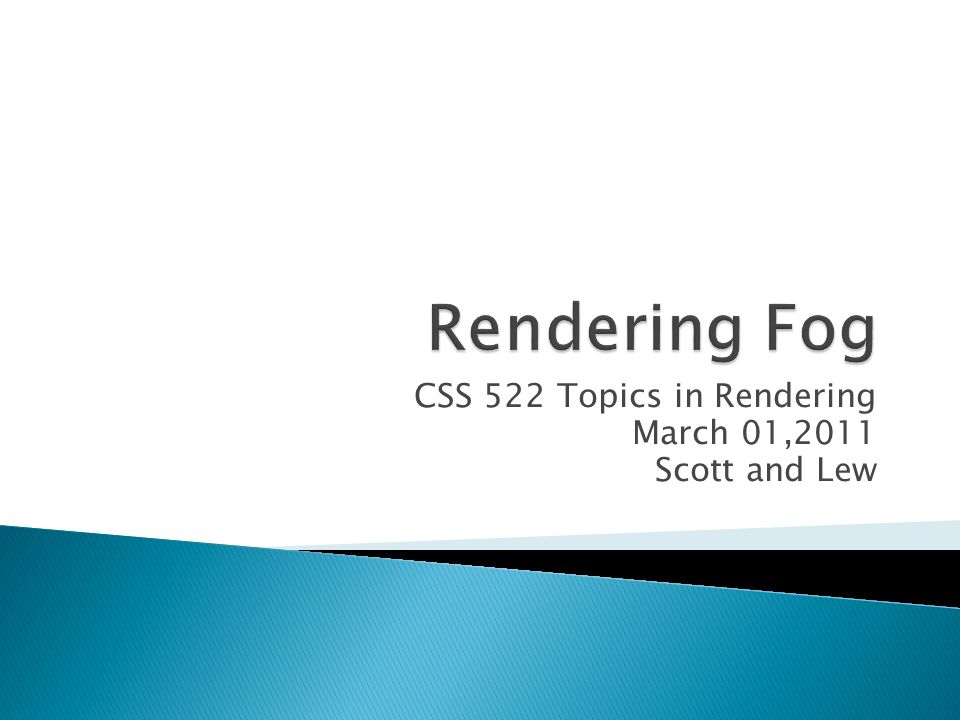 Rendering Fog

CSS 522 Topics in Rendering
March 01,2011
Scott and Lew